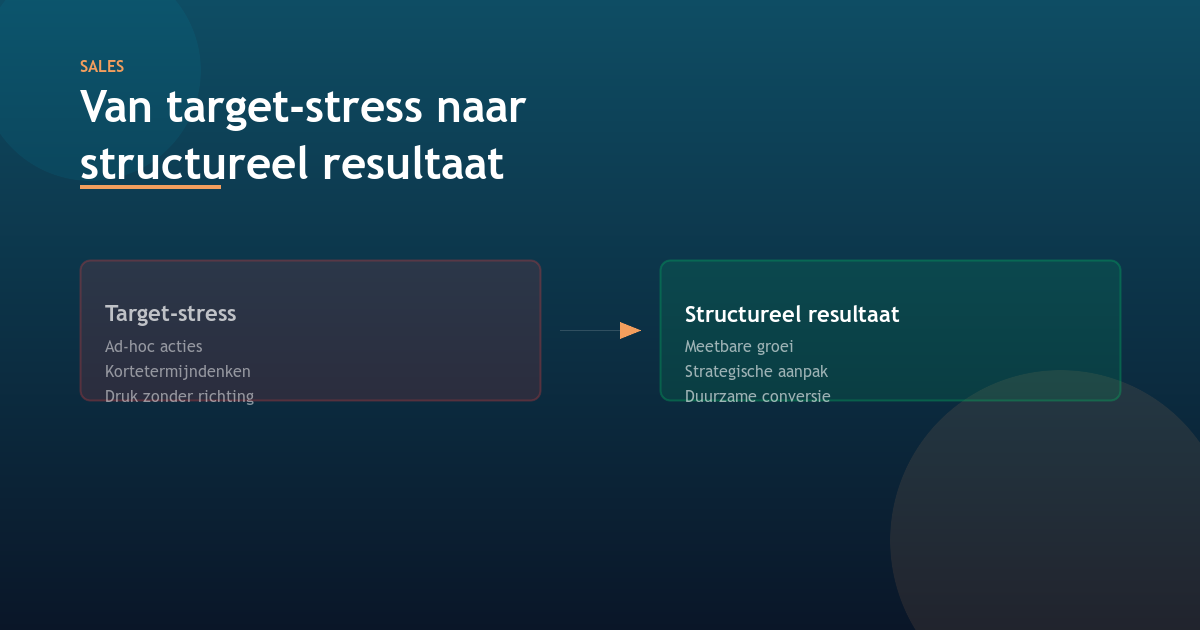 SALES

Van target-stress naar structureel resultaat

Target-stress

Ad-hoc acties
Kortetermijndenken
Druk zonder richting

Structureel resultaat

Meetbare groei
Strategische aanpak
Duurzame conversie